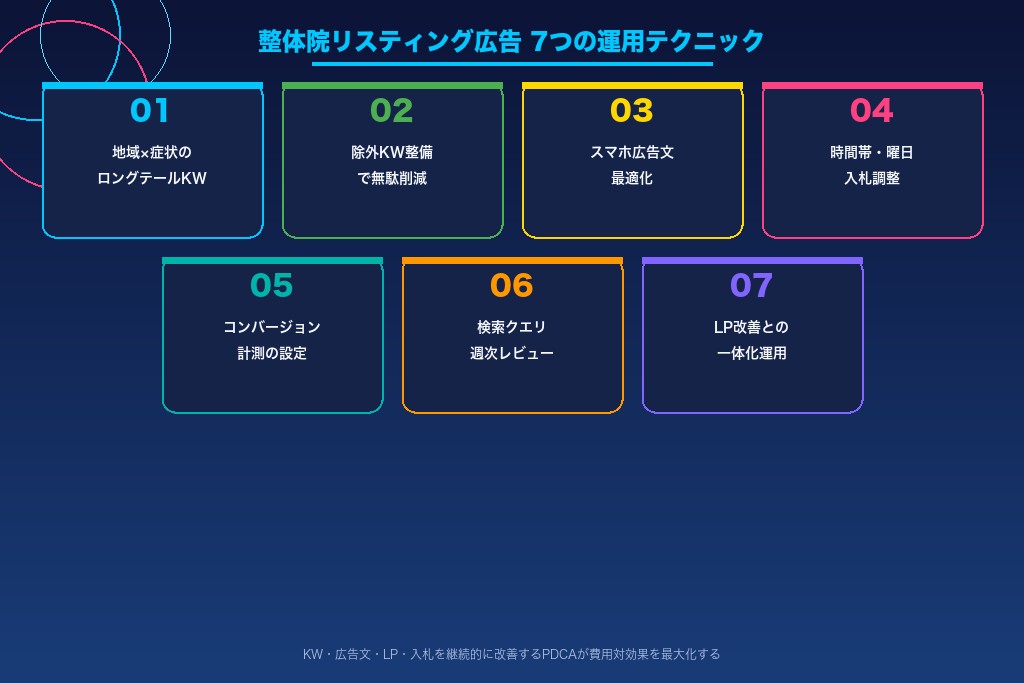 整体院リスティング広告 7つの運用テクニック

01
地域×症状の
ロングテールKW

02
除外KW整備
で無駄削減

03
スマホ広告文
最適化

04
時間帯・曜日
入札調整

05
コンバージョン
計測の設定

06
検索クエリ
週次レビュー

07
LP改善との
一体化運用

KW・広告文・LP・入札を継続的に改善するPDCAが費用対効果を最大化する